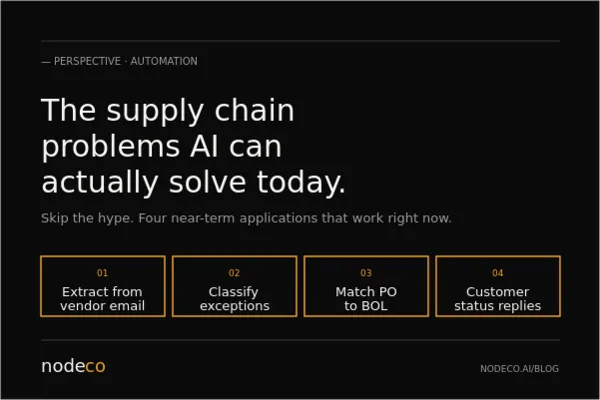 — PERSPECTIVE · AUTOMATION

The supply chain problems AI can actually solve today.

Skip the hype. Four near-term applications that work right now.

01
Extract from vendor email

02
Classify exceptions

03
Match PO to BOL

04
Customer status replies

nodeco

NODECO.AI/BLOG